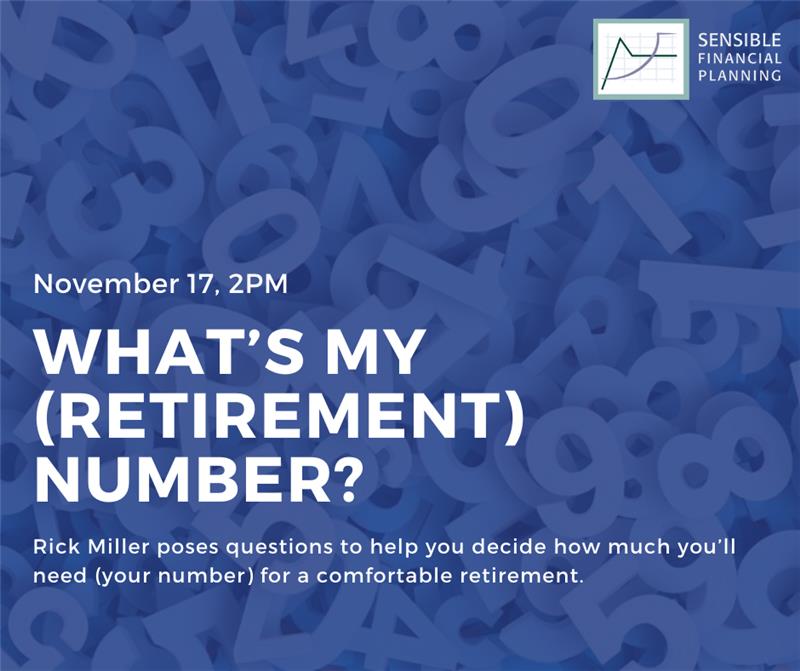 SENSIBLE
FINANCIAL
PLANNING

November 17, 2PM

WHAT'S MY (RETIREMENT) NUMBER?

Rick Miller poses questions to help you decide how much you'll need (your number) for a comfortable retirement.